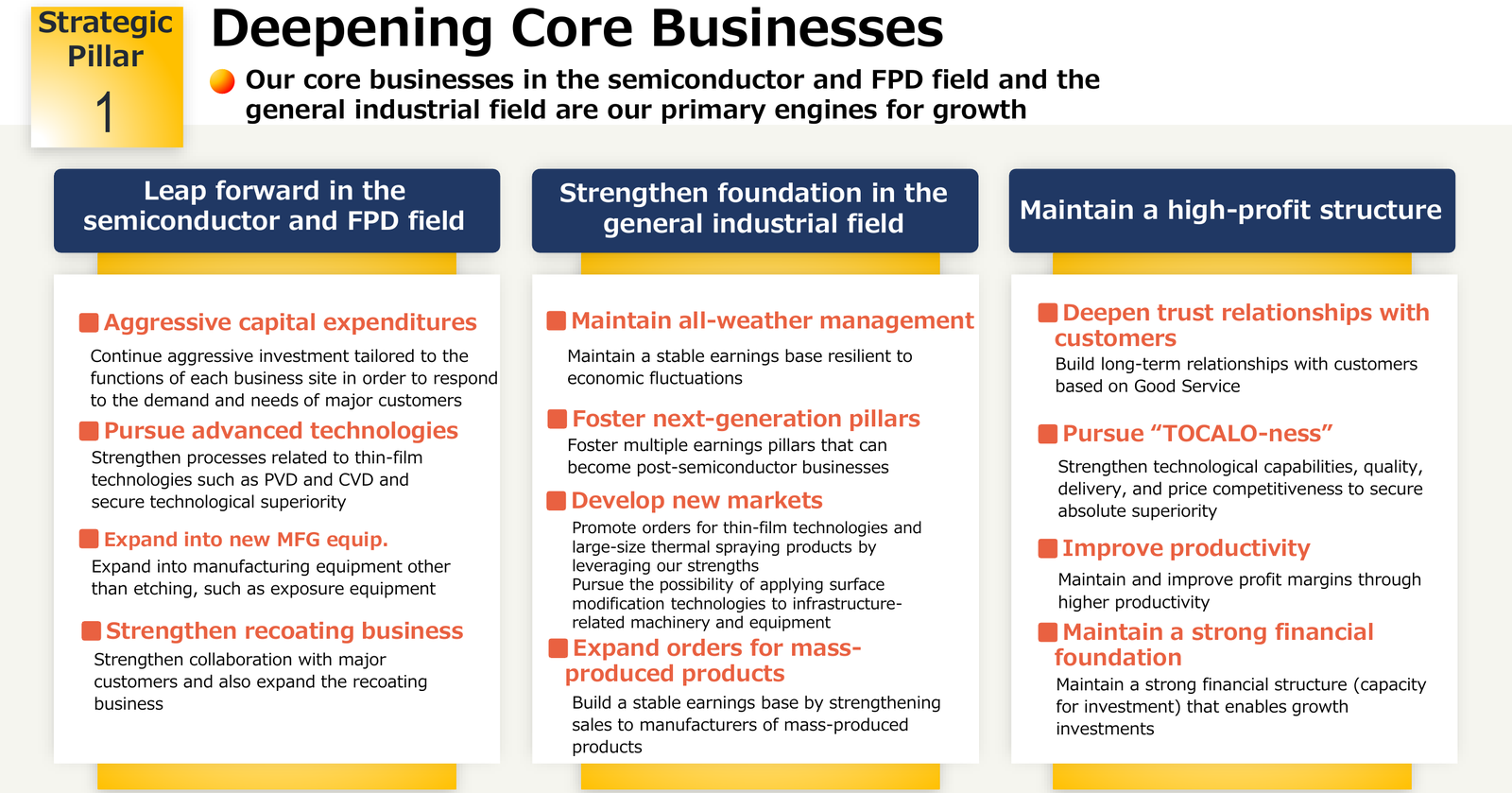 Strategic Pillar 1

Deepening Core Businesses

Our core businesses in the semiconductor and FPD field and the general industrial field are our primary engines for growth

Leap forward in the semiconductor and FPD field

Aggressive capital expenditures
Continue aggressive investment tailored to the functions of each business site in order to respond to the demand and needs of major customers

Pursue advanced technologies
Strengthen processes related to thin-film technologies such as PVD and CVD and secure technological superiority

Expand into new MFG equip.
Expand into manufacturing equipment other than etching, such as exposure equipment

Strengthen recoating business
Strengthen collaboration with major customers and also expand the recoating business

Strengthen foundation in the general industrial field

Maintain all-weather management
Maintain a stable earnings base resilient to economic fluctuations

Foster next-generation pillars
Foster multiple earnings pillars that can become post-semiconductor businesses

Develop new markets
Promote orders for thin-film technologies and large-size thermal spraying products by leveraging our strengths
Pursue the possibility of applying surface modification technologies to infrastructure-related machinery and equipment

Expand orders for mass-produced products
Build a stable earnings base by strengthening sales to manufacturers of mass-produced products

Maintain a high-profit structure

Deepen trust relationships with customers
Build long-term relationships with customers based on Good Service

Pursue “TOCALO-ness”
Strengthen technological capabilities, quality, delivery, and price competitiveness to secure absolute superiority

Improve productivity
Maintain and improve profit margins through higher productivity

Maintain a strong financial foundation
Maintain a strong financial structure (capacity for investment) that enables growth investments